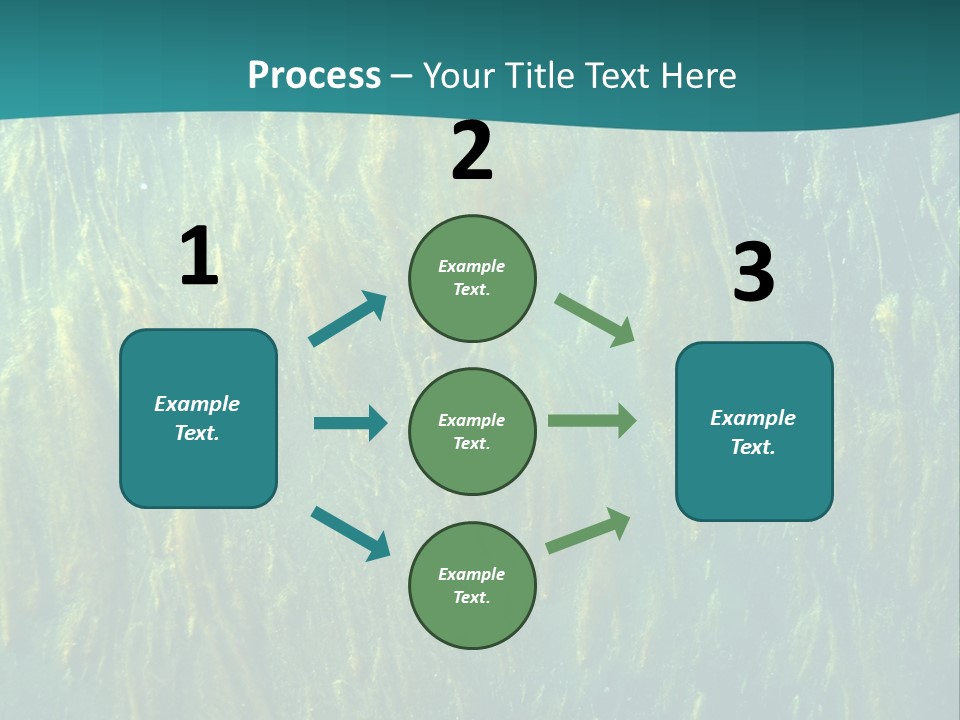 Process – Your Title Text Here

1

Example Text.

2

Example Text.

Example Text.

Example Text.

3

Example Text.